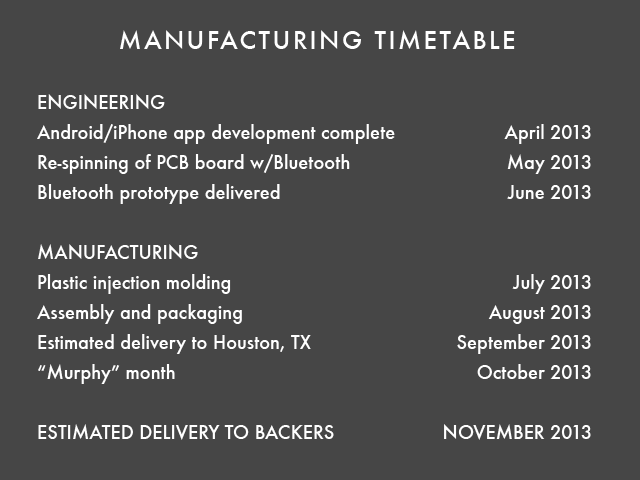 MANUFACTURING TIMETABLE

ENGINEERING
Android/iPhone app development complete April 2013
Re-spinning of PCB board w/Bluetooth May 2013
Bluetooth prototype delivered June 2013

MANUFACTURING
Plastic injection molding July 2013
Assembly and packaging August 2013
Estimated delivery to Houston, TX September 2013
“Murphy” month October 2013

ESTIMATED DELIVERY TO BACKERS NOVEMBER 2013